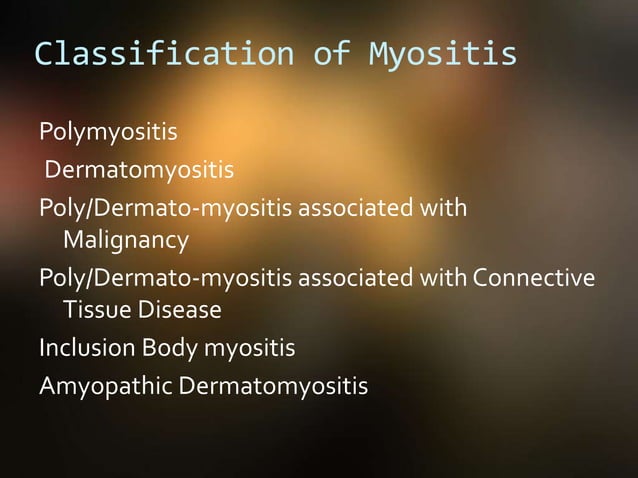 Classification of Myositis

Polymyositis

Dermatomyositis

Poly/Dermato-myositis associated with Malignancy

Poly/Dermato-myositis associated with Connective Tissue Disease

Inclusion Body myositis

Amyopathic Dermatomyositis